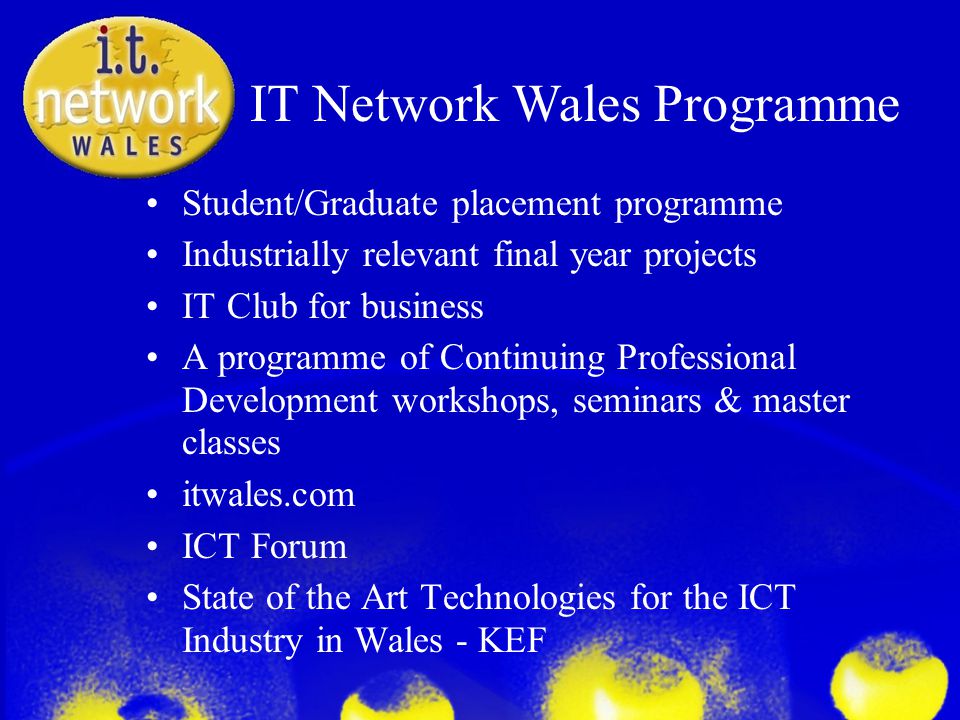 i.t. network WALES

IT Network Wales Programme

• Student/Graduate placement programme
• Industrially relevant final year projects
• IT Club for business
• A programme of Continuing Professional Development workshops, seminars & master classes
• itwales.com
• ICT Forum
• State of the Art Technologies for the ICT Industry in Wales - KEF